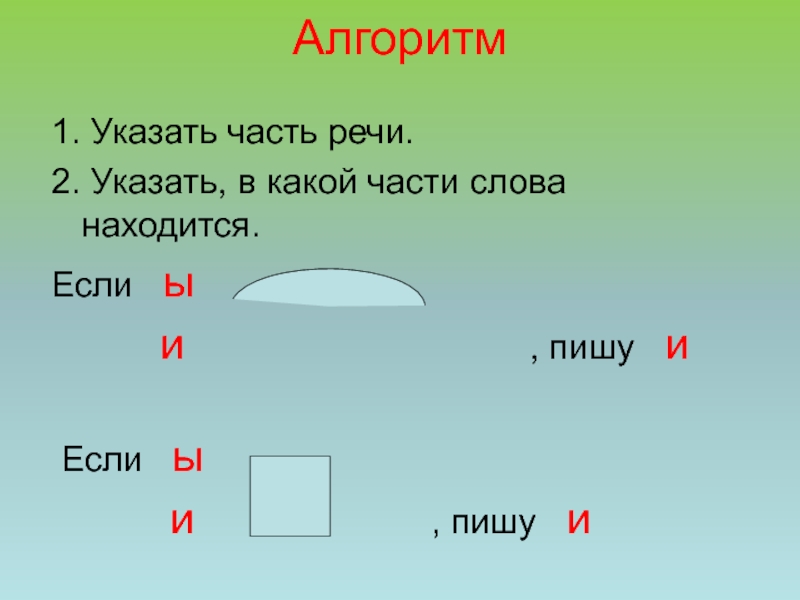 Алгоритм

1. Указать часть речи.

2. Указать, в какой части слова находится.

Если ы

и , пишу и

Если ы

и , пишу и